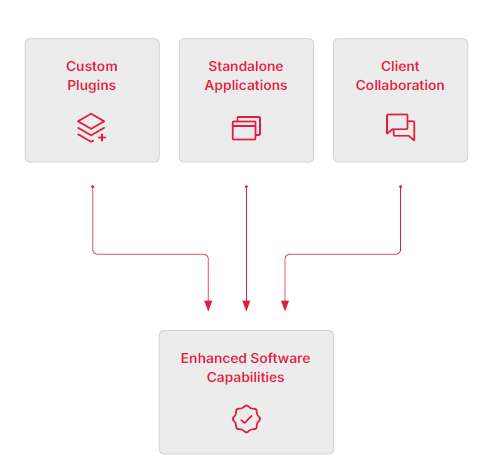 Custom Plugins

Standalone Applications

Client Collaboration

Enhanced Software Capabilities